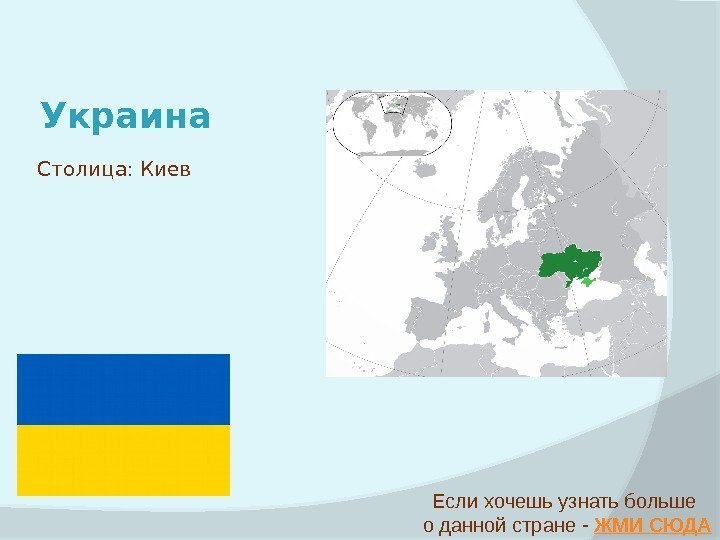 Украина

Столица: Киев

Если хочешь узнать больше о данной стране - ЖМИ СЮДА